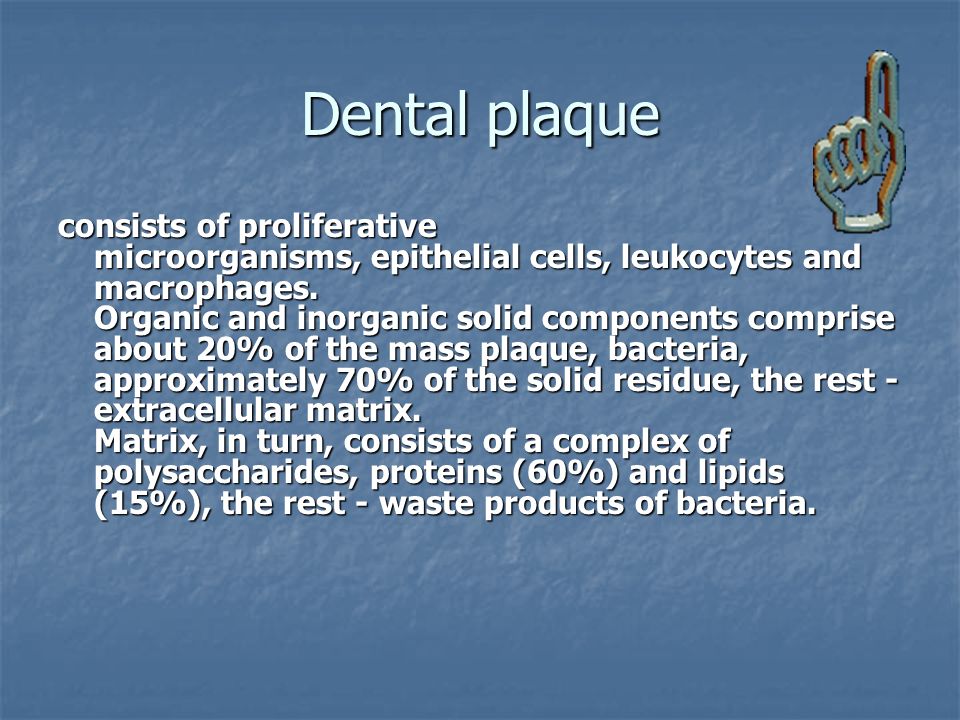 Dental plaque

consists of proliferative microorganisms, epithelial cells, leukocytes and macrophages.
Organic and inorganic solid components comprise about 20% of the mass plaque, bacteria, approximately 70% of the solid residue, the rest - extracellular matrix.
Matrix, in turn, consists of a complex of polysaccharides, proteins (60%) and lipids (15%), the rest - waste products of bacteria.